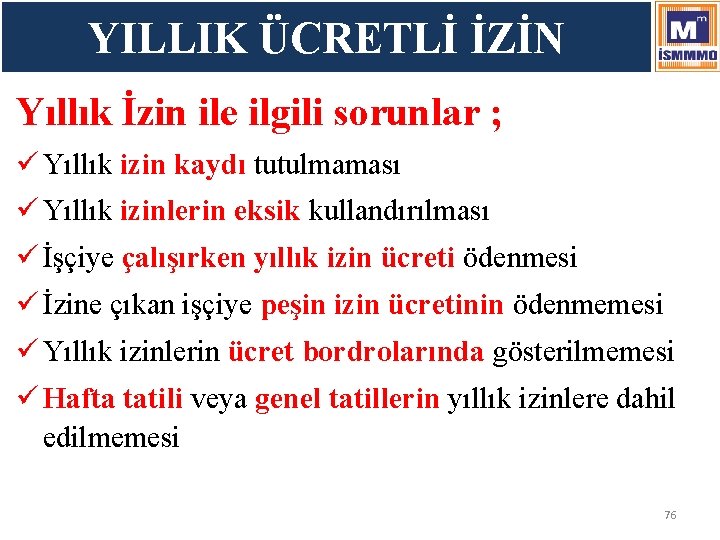 YILLIK ÜCRETLİ İZİN

M
İSMMMO

Yıllık İzin ile ilgili sorunlar ;

✓ Yıllık izin kaydı tutulmaması

✓ Yıllık izinlerin eksik kullandırılması

✓ İşçiye çalışırken yıllık izin ücreti ödenmesi

✓ İzine çıkan işçiye peşin izin ücretinin ödenmemesi

✓ Yıllık izinlerin ücret bordrolarında gösterilmemesi

✓ Hafta tatili veya genel tatillerin yıllık izinlere dahil edilmemesi

76